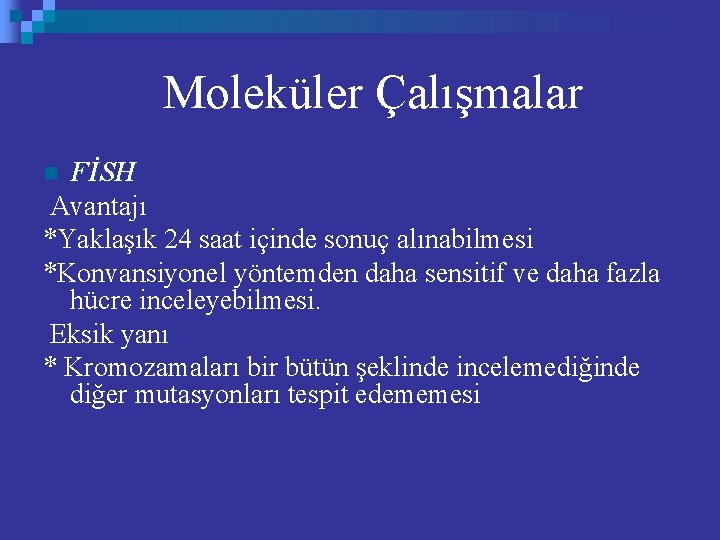 Moleküler Çalışmalar

FİSH

Avantajı

*Yaklaşık 24 saat içinde sonuç alınabilmesi

*Konvansiyonel yöntemden daha sensitif ve daha fazla hücre inceleyebilmesi.

Eksik yanı

* Kromozamaları bir bütün şeklinde incelemediğinde diğer mutasyonları tespit edememesi